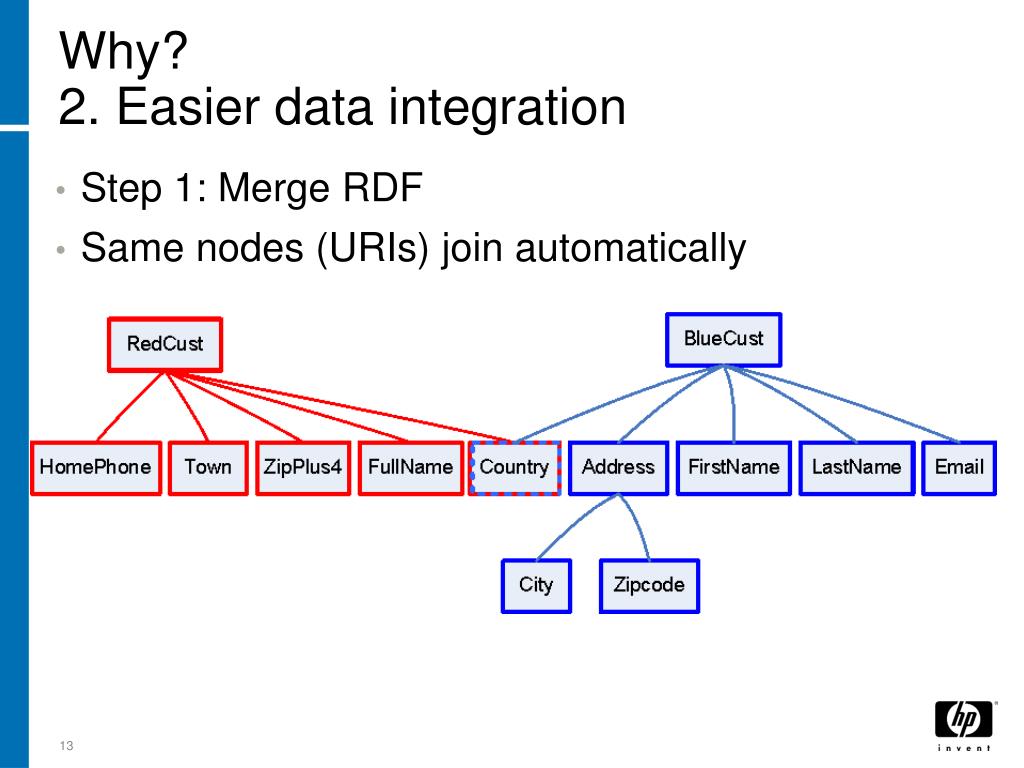 Why?
2. Easier data integration

• Step 1: Merge RDF
• Same nodes (URIs) join automatically

RedCust

BlueCust

HomePhone Town ZipPlus4 FullName Country Address FirstName LastName Email

City Zipcode

13

hp
invent